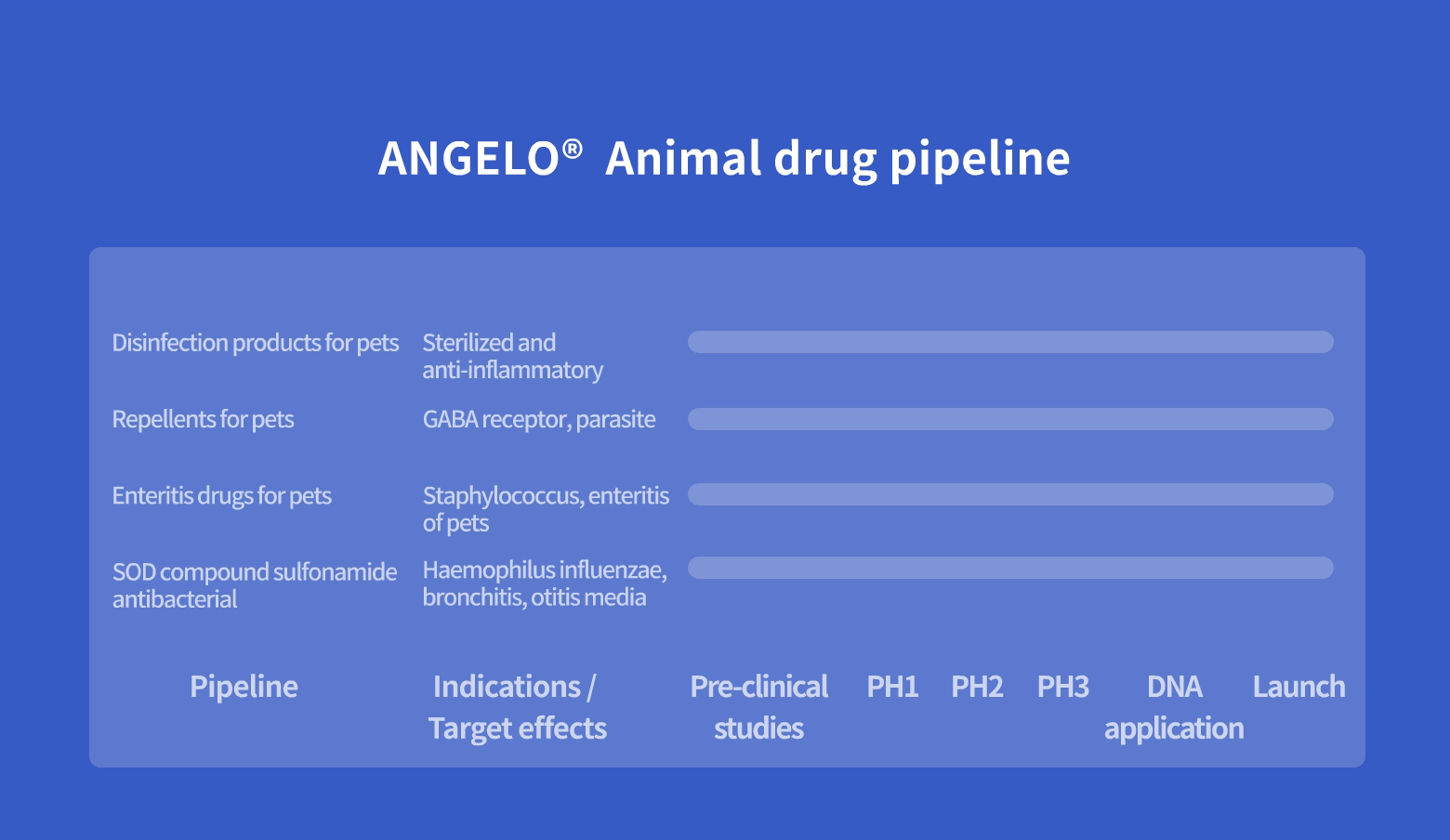 ANGELO® Animal drug pipeline

| Pipeline | Indications / Target effects | Pre-clinical studies | PH1 | PH2 | PH3 | DNA application | Launch |
|---|---|---|---|---|---|---|---|
| Disinfection products for pets | Sterilized and anti-inflammatory | | | | | | |
| Repellents for pets | GABA receptor, parasite | | | | | | |
| Enteritis drugs for pets | Staphylococcus, enteritis of pets | | | | | | |
| SOD compound sulfonamide antibacterial | Haemophilus influenzae, bronchitis, otitis media | | | | | | |